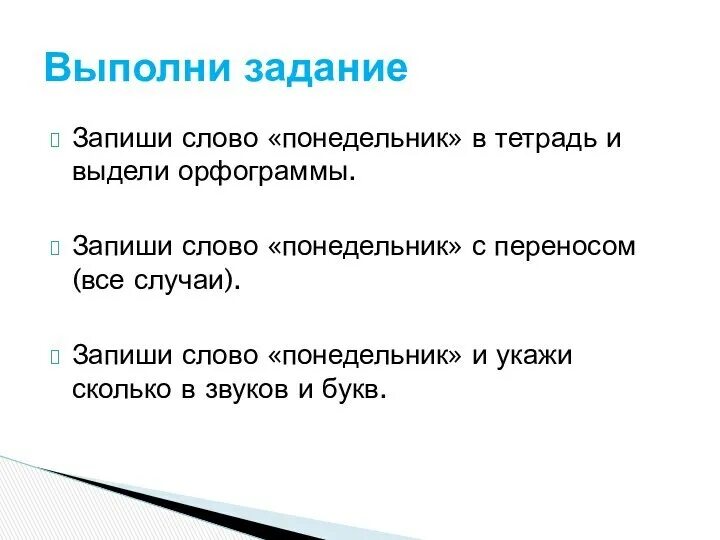 Выполни задание

Запиши слово «понедельник» в тетрадь и выдели орфограммы.

Запиши слово «понедельник» с переносом (все случаи).

Запиши слово «понедельник» и укажи сколько в звуков и букв.